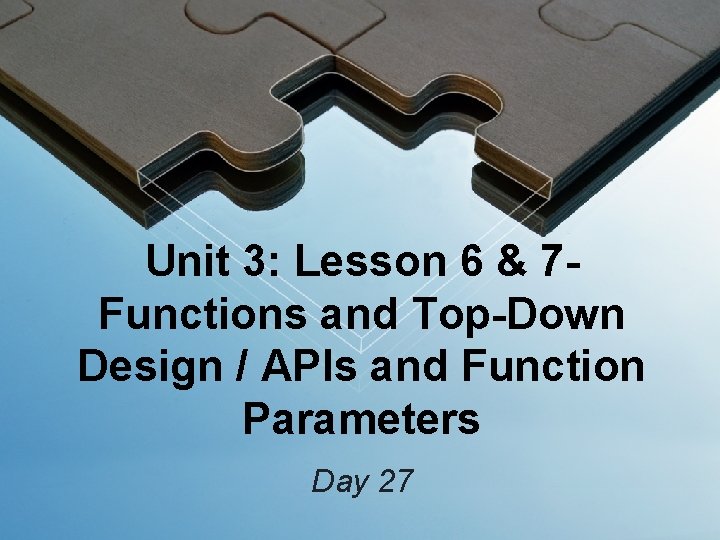 Unit 3: Lesson 6 & 7- Functions and Top-Down Design / APIs and Function Parameters

Day 27